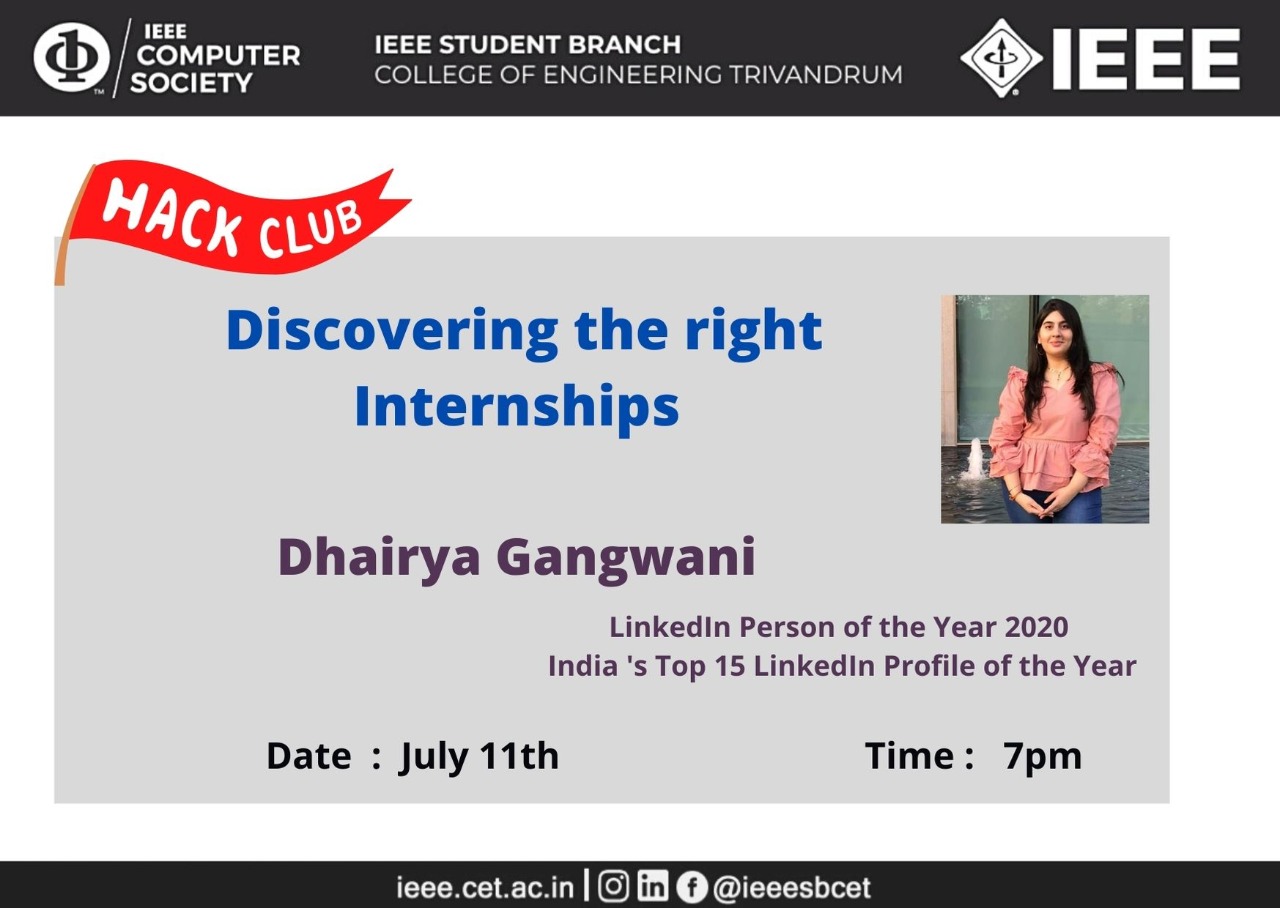 IEEE COMPUTER SOCIETY

IEEE STUDENT BRANCH
COLLEGE OF ENGINEERING TRIVANDRUM

IEEE

HACK CLUB

Discovering the right Internships

Dhairya Gangwani

LinkedIn Person of the Year 2020
India 's Top 15 LinkedIn Profile of the Year

Date : July 11th

Time : 7pm

ieee.cet.ac.in | @ieeesbcet